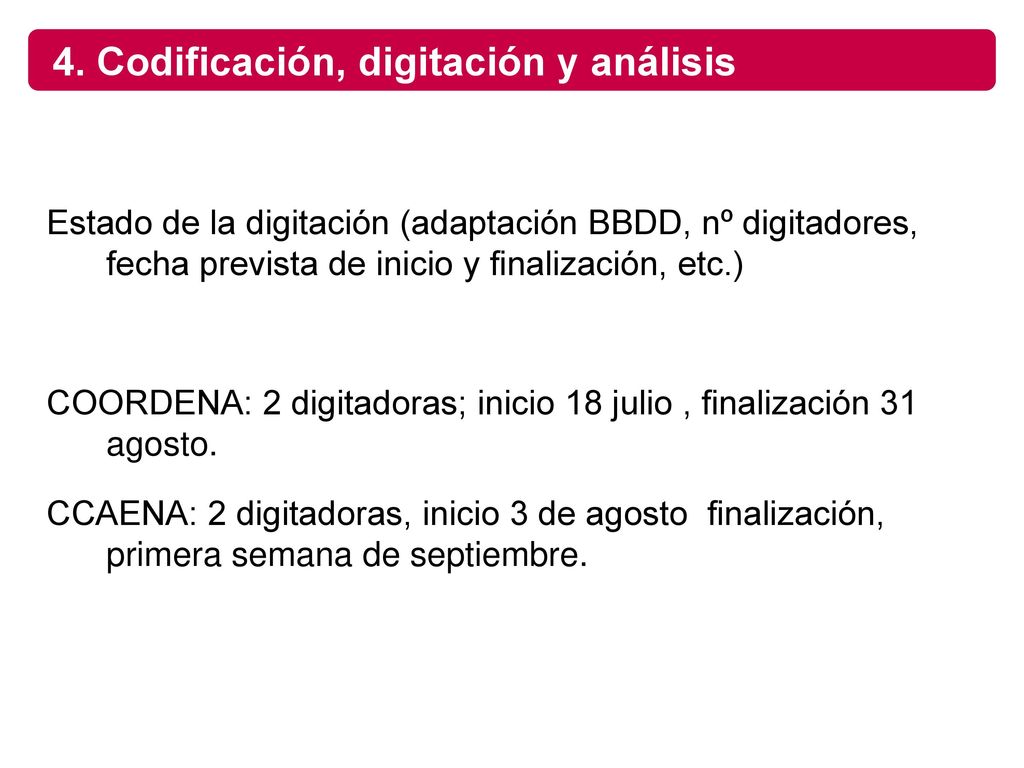 4. Codificación, digitación y análisis

Estado de la digitación (adaptación BBDD, nº digitadores, fecha prevista de inicio y finalización, etc.)

COORDENA: 2 digitadoras; inicio 18 julio , finalización 31 agosto.

CCAENA: 2 digitadoras, inicio 3 de agosto finalización, primera semana de septiembre.